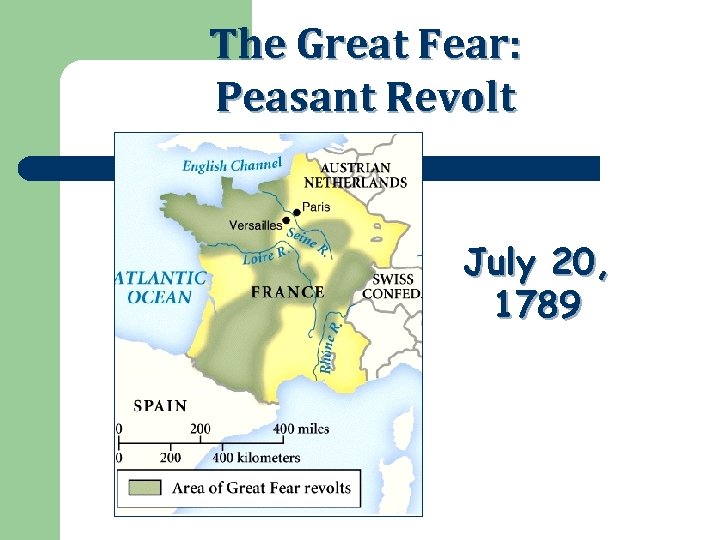 The Great Fear:
Peasant Revolt

English Channel
AUSTRIAN NETHERLANDS
Paris
Versailles
Seine R.
Loire R.
ATLANTIC OCEAN
FRANCE
SWISS CONFED.
Rhône R.
SPAIN
0 200 400 miles
0 200 400 kilometers
Area of Great Fear revolts

July 20, 1789